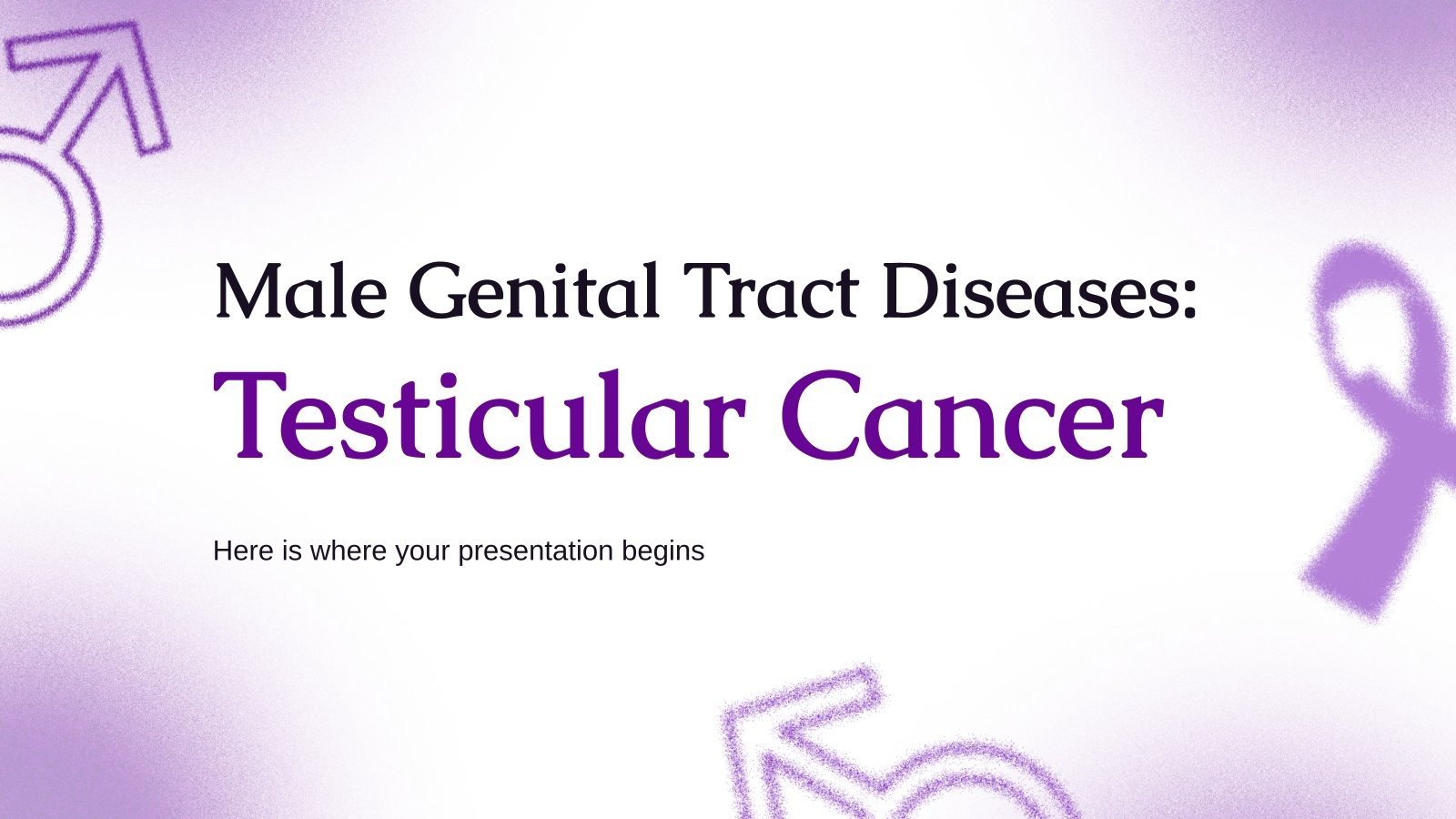 Male Genital Tract Diseases:
Testicular Cancer

Here is where your presentation begins